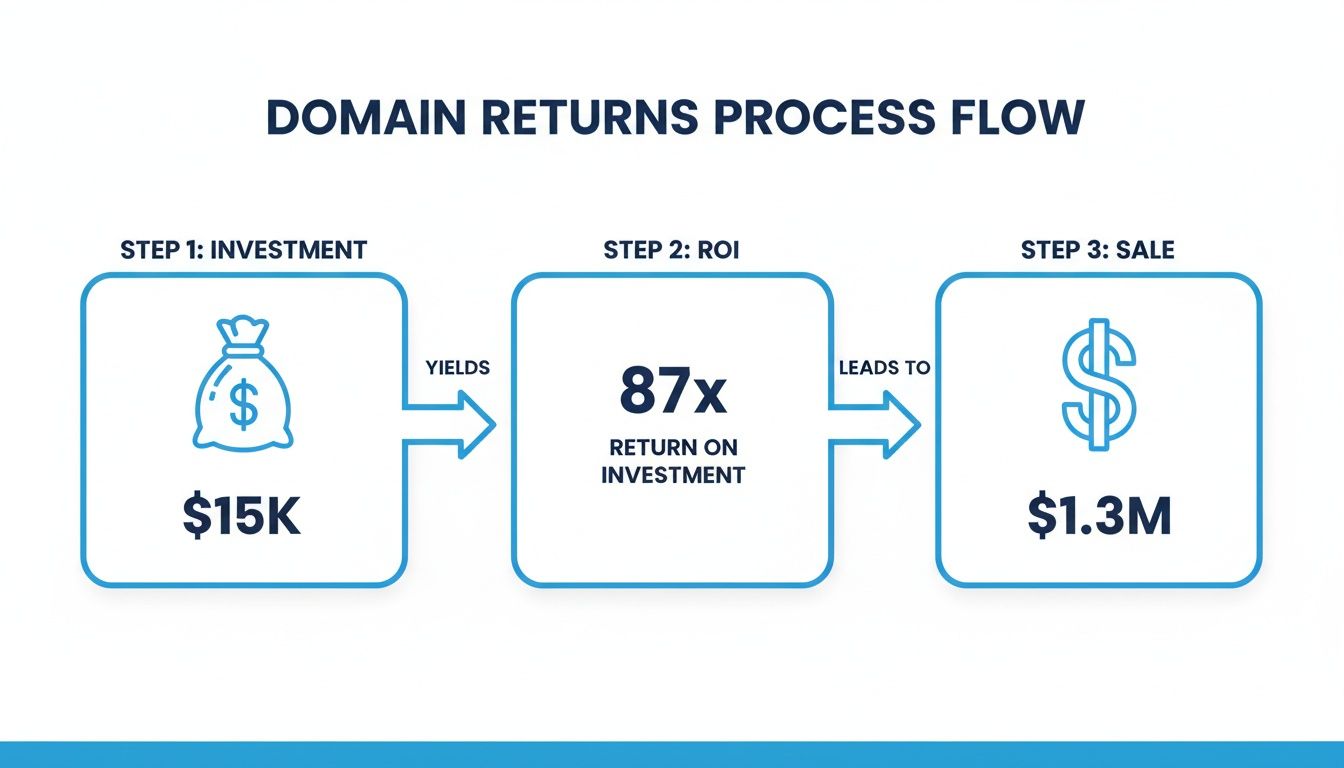 DOMAIN RETURNS PROCESS FLOW

STEP 1: INVESTMENT

$

$15K

YIELDS

STEP 2: ROI

87x

RETURN ON INVESTMENT

LEADS TO

STEP 3: SALE

$

$1.3M